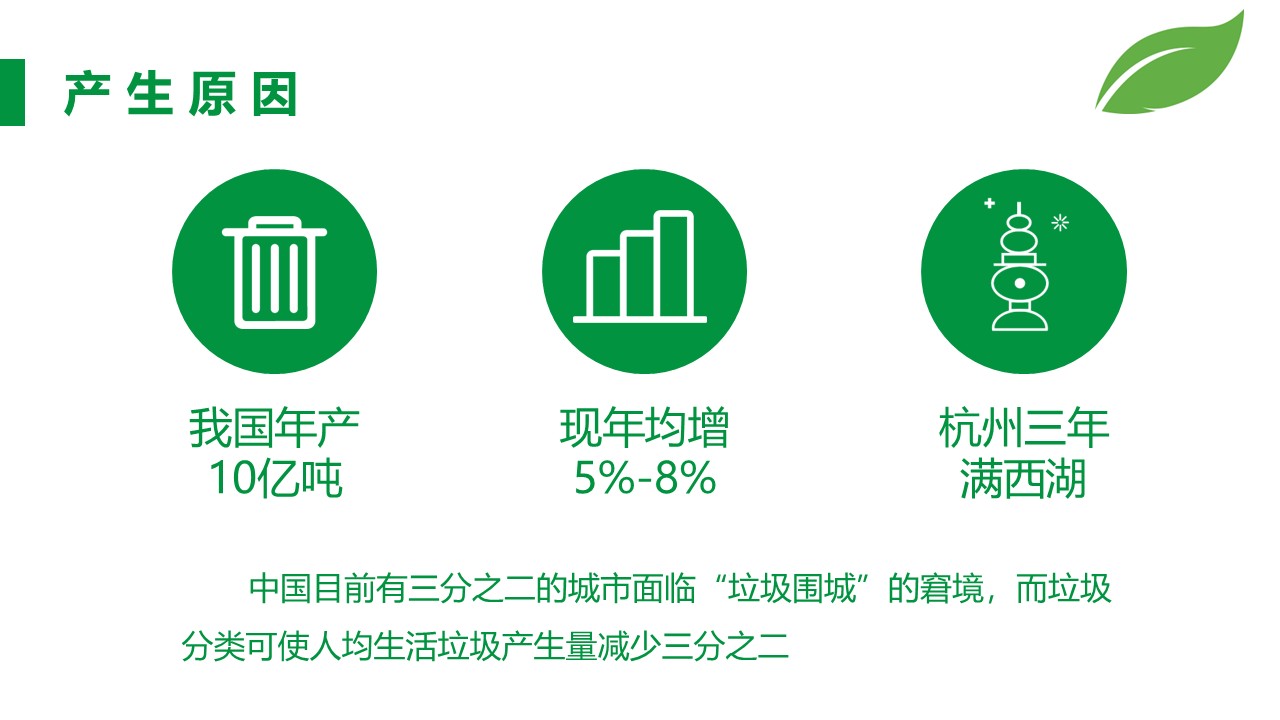 产生原因

我国年产
10亿吨

现年均增
5%-8%

杭州三年
满西湖

中国目前有三分之二的城市面临“垃圾围城”的窘境，而垃圾分类可使人均生活垃圾产生量减少三分之二